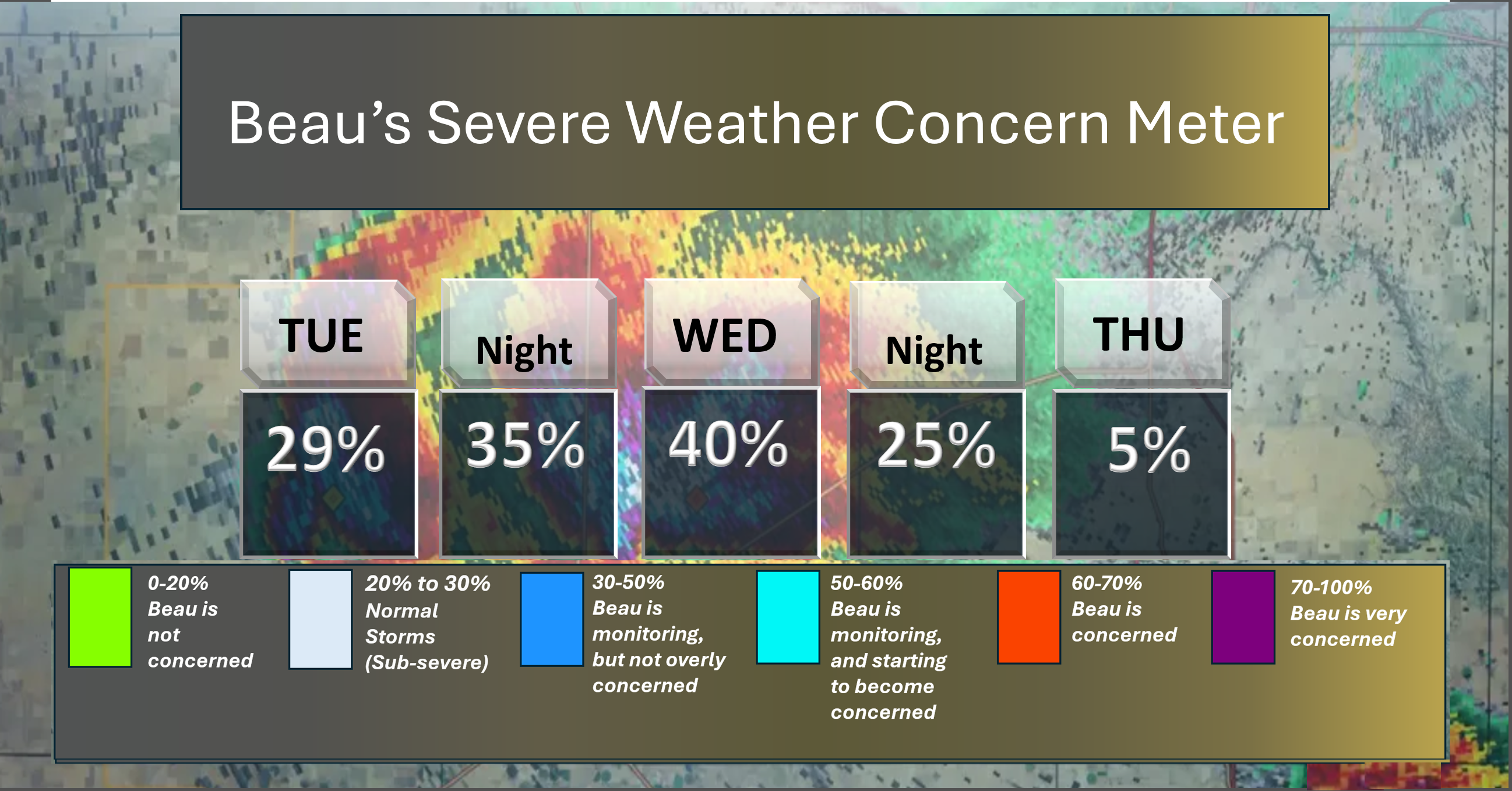 Beau's Severe Weather Concern Meter

| TUE | Night | WED | Night | THU |
|---|---|---|---|---|
| 29% | 35% | 40% | 25% | 5% |

0-20% Beau is not concerned

20% to 30% Normal Storms (Sub-severe)

30-50% Beau is monitoring, but not overly concerned

50-60% Beau is monitoring, and starting to become concerned

60-70% Beau is concerned

70-100% Beau is very concerned